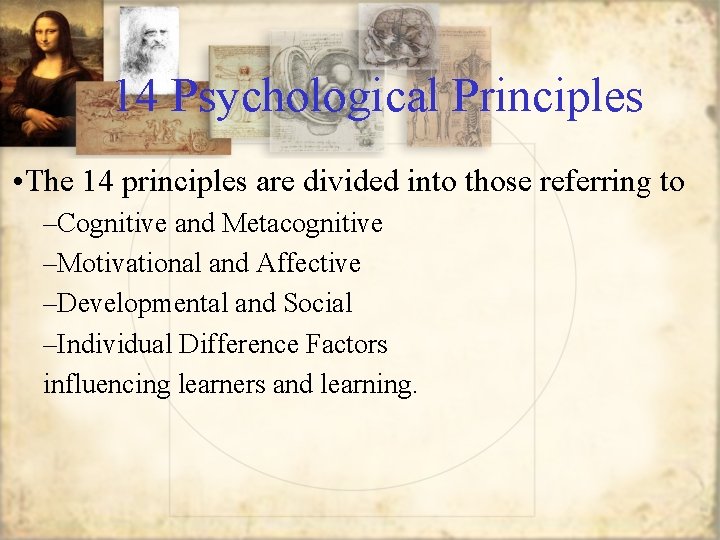 14 Psychological Principles

•The 14 principles are divided into those referring to

–Cognitive and Metacognitive

–Motivational and Affective

–Developmental and Social

–Individual Difference Factors

influencing learners and learning.